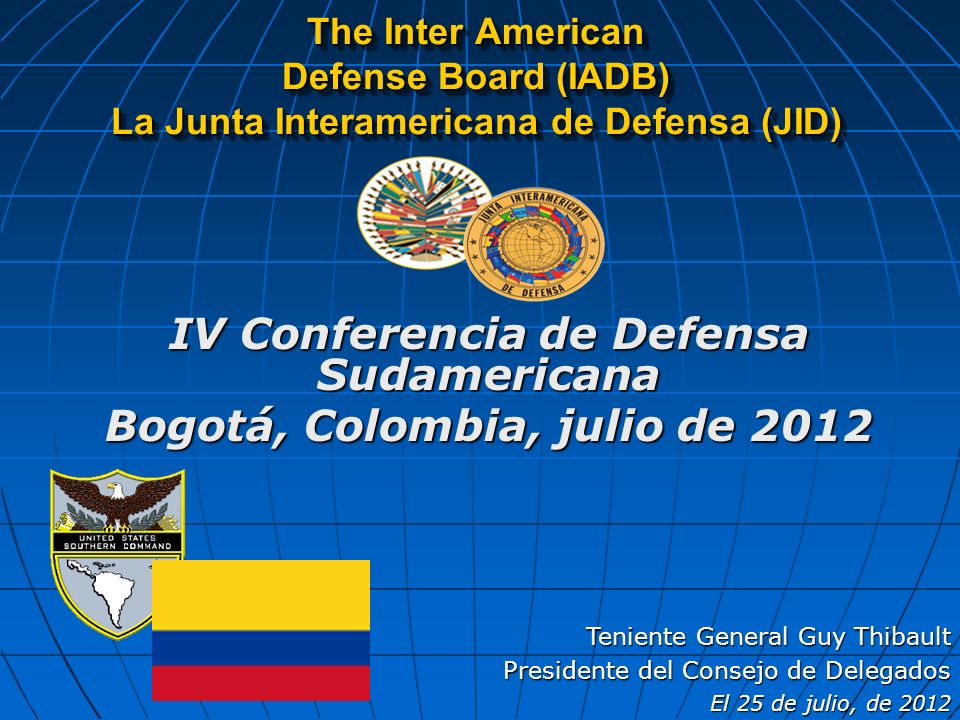 The Inter American
Defense Board (IADB)
La Junta Interamericana de Defensa (JID)

JUNTA INTERAMERICANA
DE DEFENSA

IV Conferencia de Defensa Sudamericana
Bogotá, Colombia, julio de 2012

UNITED STATES
SOUTHERN COMMAND

Teniente General Guy Thibault
Presidente del Consejo de Delegados
El 25 de julio, de 2012